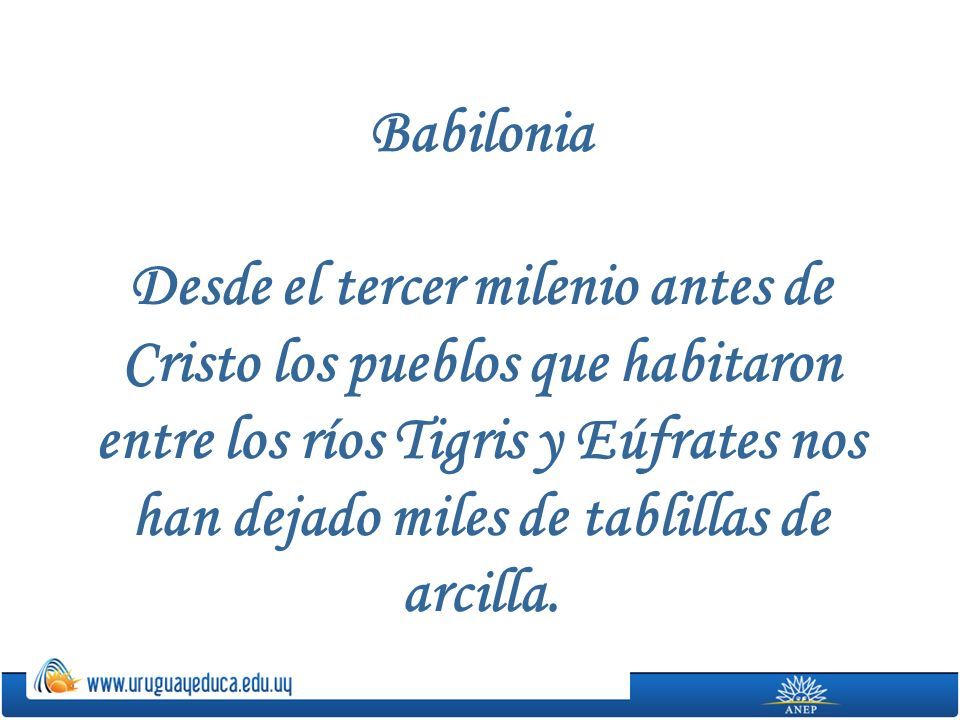 Babilonia

Desde el tercer milenio antes de Cristo los pueblos que habitaron entre los ríos Tigris y Eúfrates nos han dejado miles de tablillas de arcilla.

www.uruguayeduca.edu.uy

ANEP